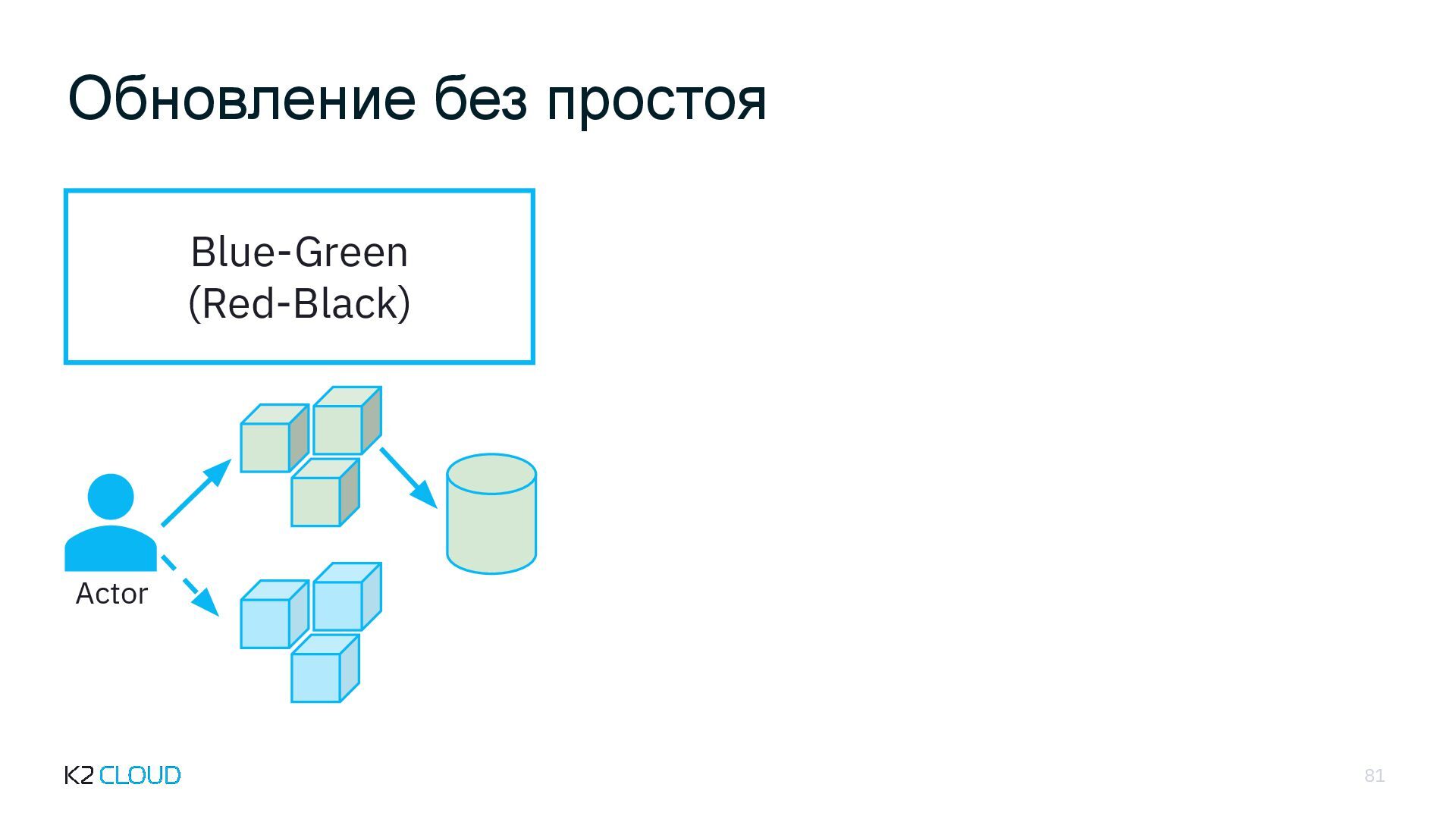 Обновление без простоя

Blue-Green
(Red-Black)

Actor

K2 CLOUD

81